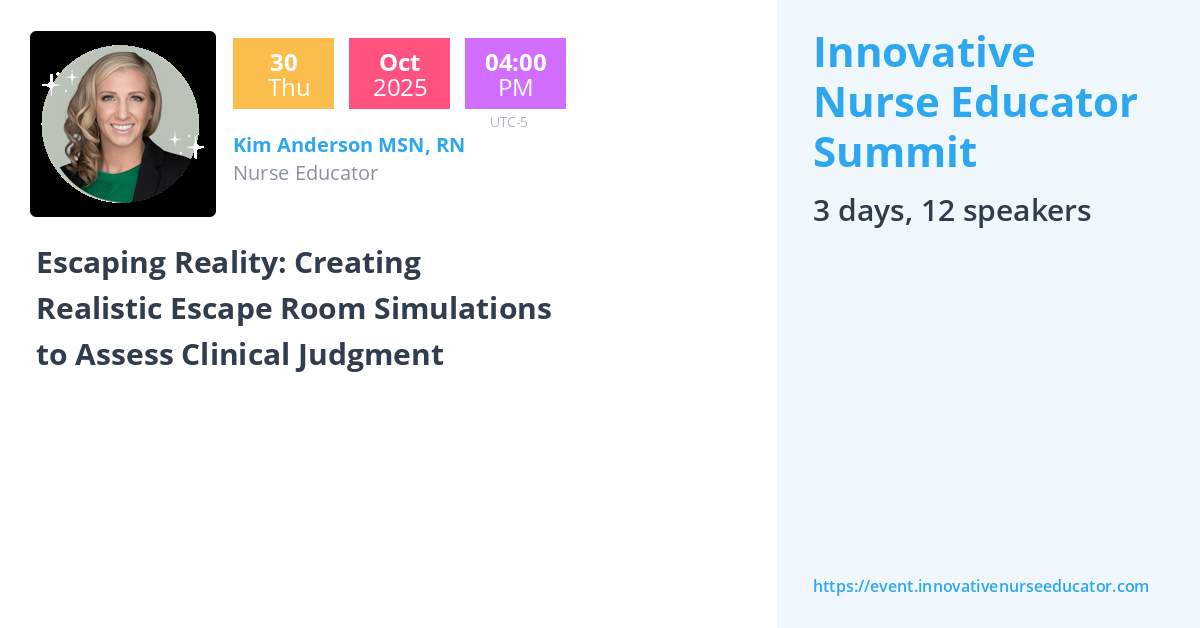 30
Thu

Oct
2025

04:00
PM

UTC-5

Kim Anderson MSN, RN
Nurse Educator

Escaping Reality: Creating Realistic Escape Room Simulations to Assess Clinical Judgment

Innovative Nurse Educator Summit

3 days, 12 speakers

https://event.innovativenurseeducator.com